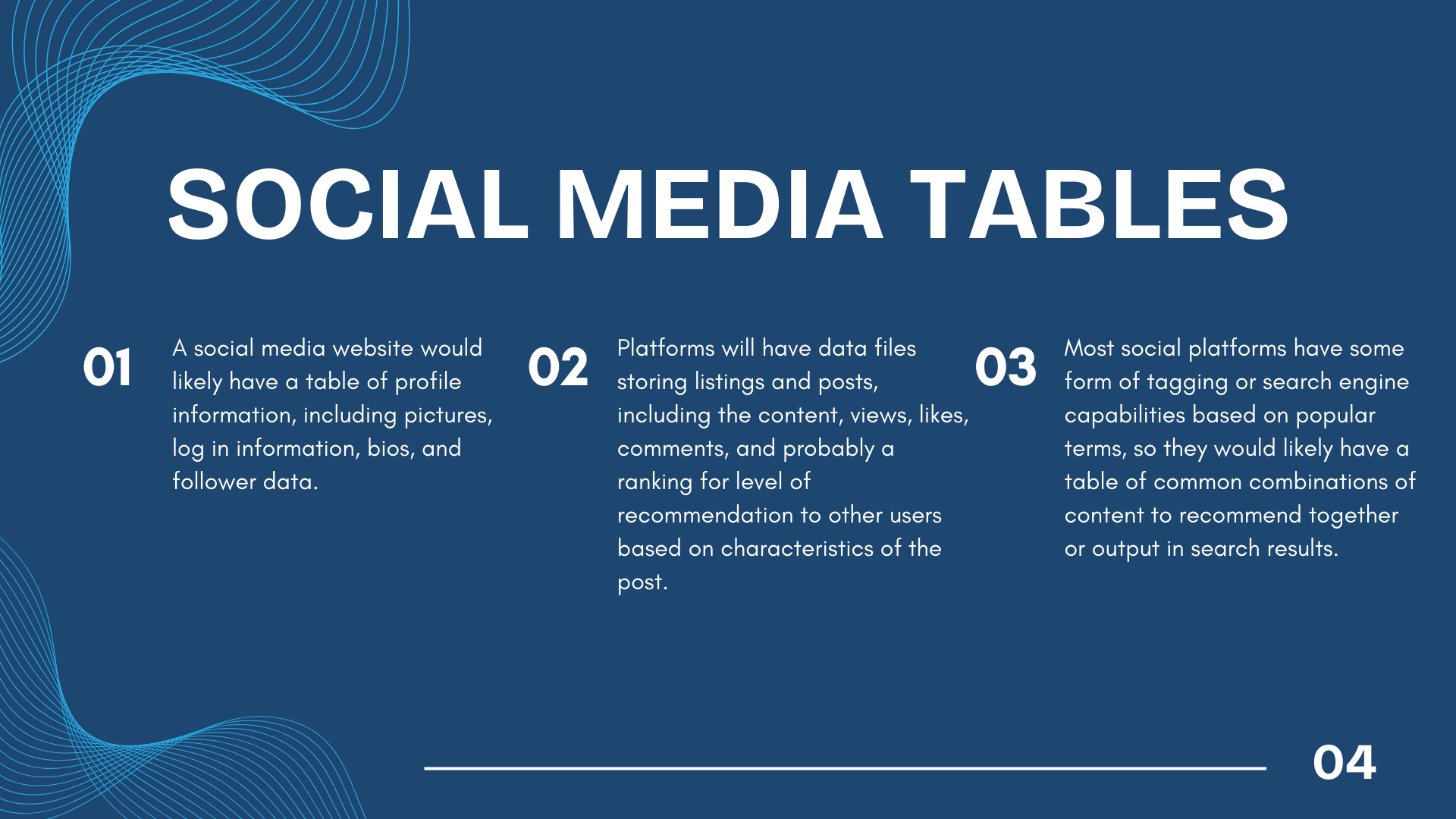 SOCIAL MEDIA TABLES

01

A social media website would likely have a table of profile information, including pictures, log in information, bios, and follower data.

02

Platforms will have data files storing listings and posts, including the content, views, likes, comments, and probably a ranking for level of recommendation to other users based on characteristics of the post.

03

Most social platforms have some form of tagging or search engine capabilities based on popular terms, so they would likely have a table of common combinations of content to recommend together or output in search results.

04